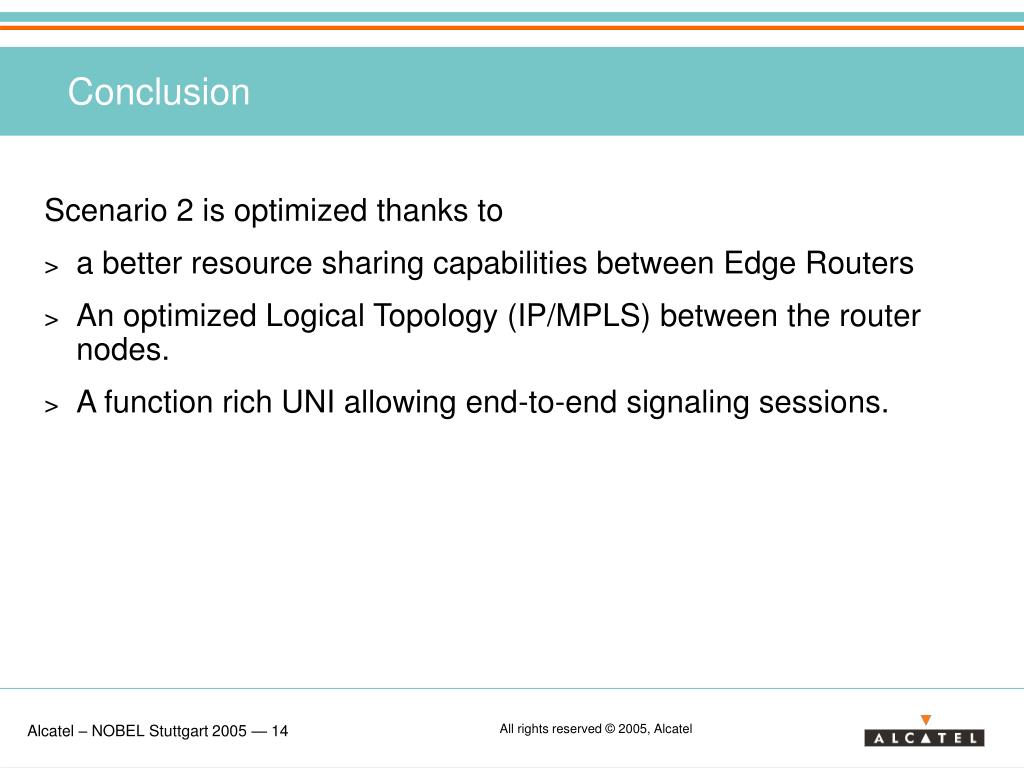 Conclusion

Scenario 2 is optimized thanks to

> a better resource sharing capabilities between Edge Routers

> An optimized Logical Topology (IP/MPLS) between the router nodes.

> A function rich UNI allowing end-to-end signaling sessions.

Alcatel – NOBEL Stuttgart 2005 — 14

All rights reserved © 2005, Alcatel

ALCATEL